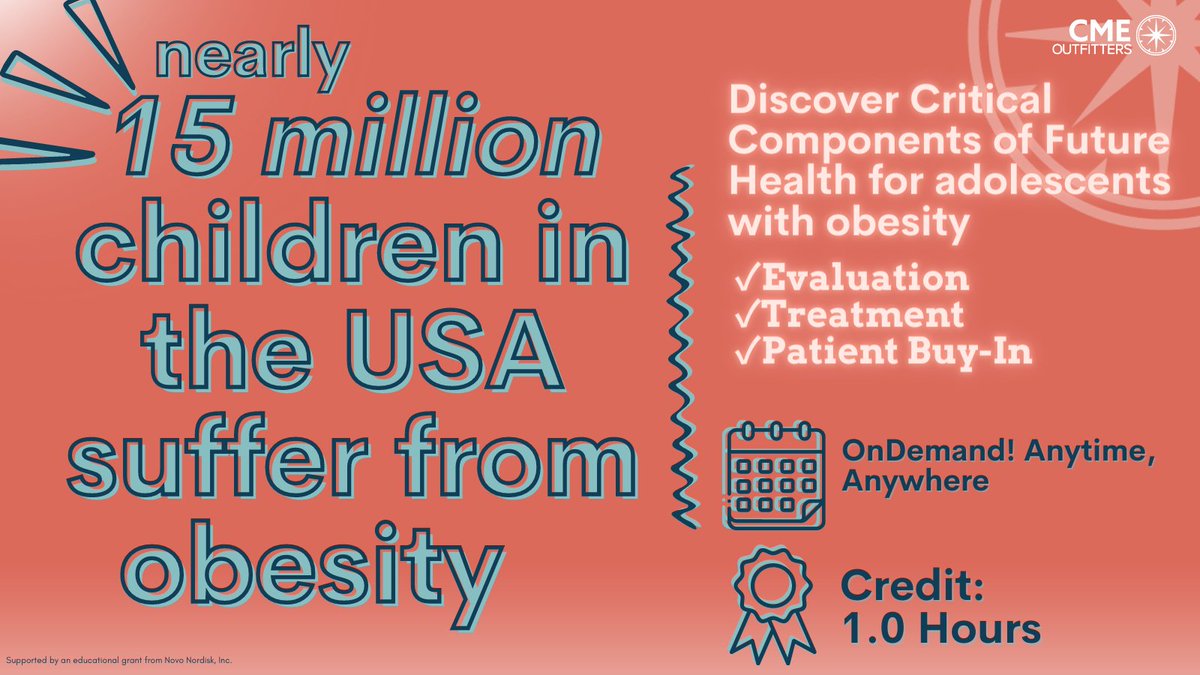 CME OUTFITTERS

nearly 15 million children in the USA suffer from obesity

Discover Critical Components of Future Health for adolescents with obesity

✓Evaluation
✓Treatment
✓Patient Buy-In

OnDemand! Anytime, Anywhere

Credit: 1.0 Hours

Supported by an educational grant from Novo Nordisk, Inc.